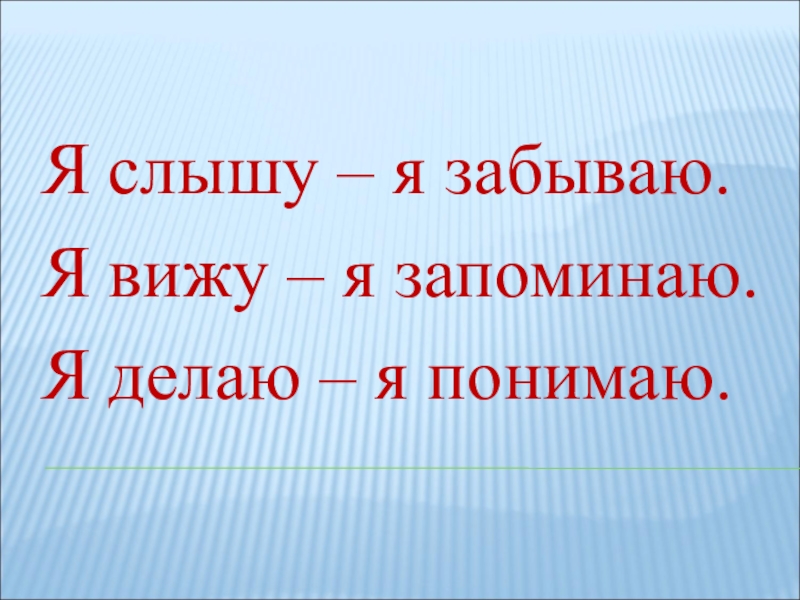 Я слышу – я забываю.
Я вижу – я запоминаю.
Я делаю – я понимаю.